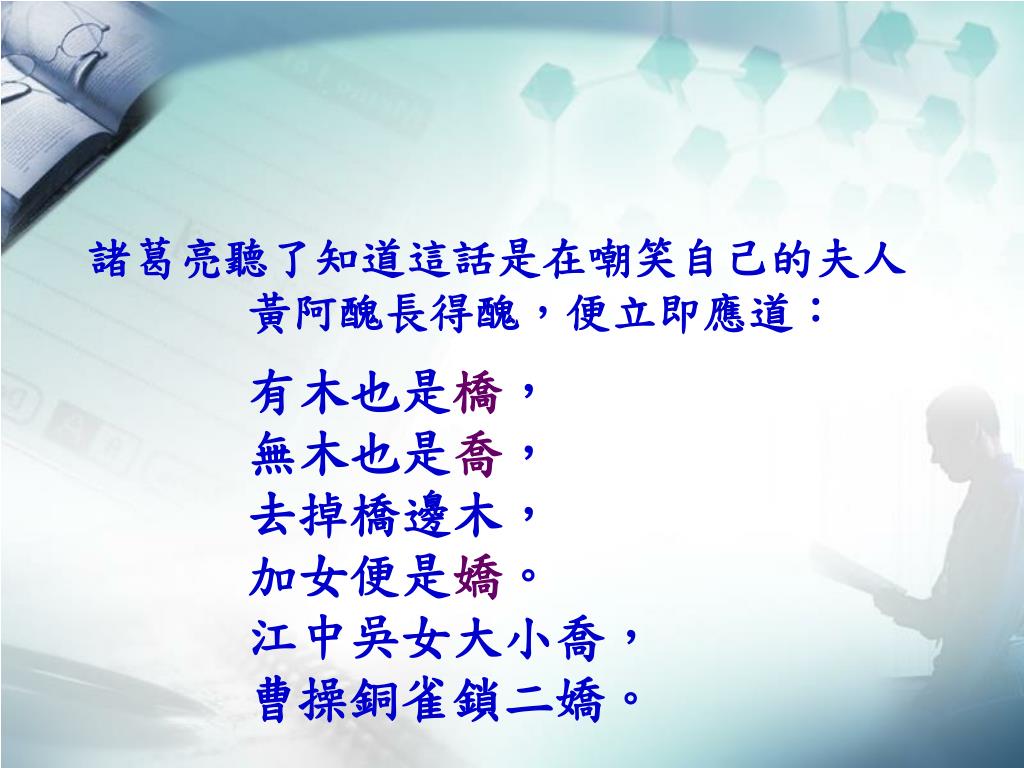 諸葛亮聽了知道這話是在嘲笑自己的夫人黃阿醜長得醜，便立即應道：

有木也是橋，
無木也是喬，
去掉橋邊木，
加女便是嬌。
江中吳女大小喬，
曹操銅雀鎖二嬌。